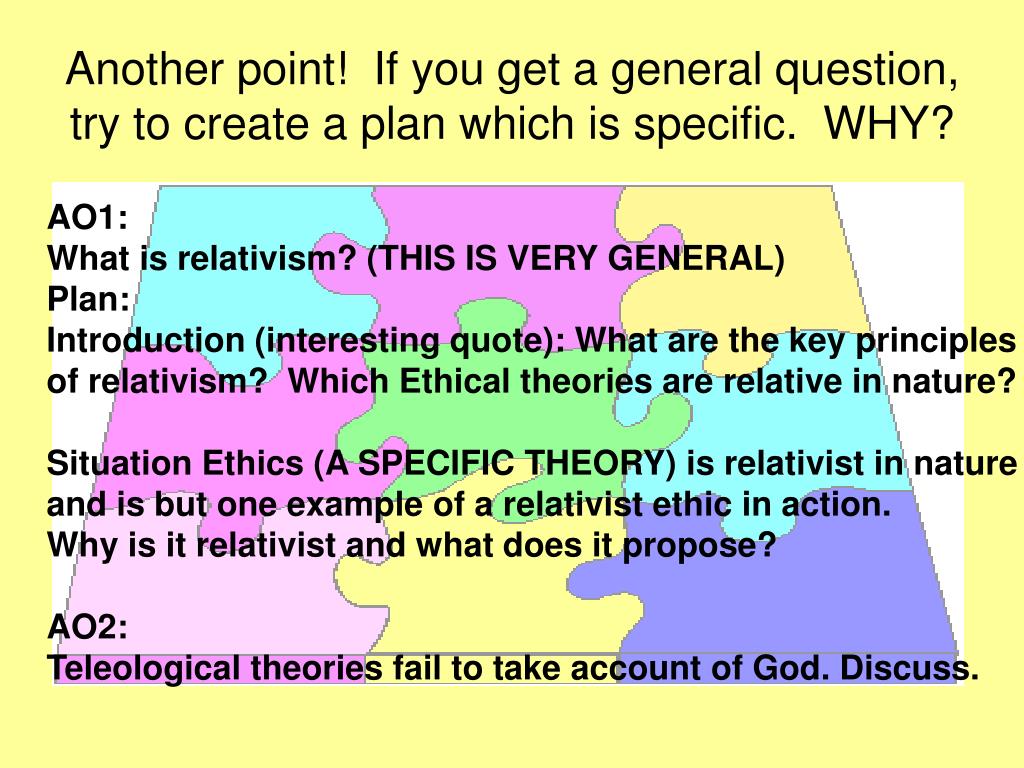 Another point! If you get a general question, try to create a plan which is specific. WHY?

AO1:
What is relativism? (THIS IS VERY GENERAL)
Plan:
Introduction (interesting quote): What are the key principles of relativism? Which Ethical theories are relative in nature?

Situation Ethics (A SPECIFIC THEORY) is relativist in nature and is but one example of a relativist ethic in action.
Why is it relativist and what does it propose?

AO2:
Teleological theories fail to take account of God. Discuss.